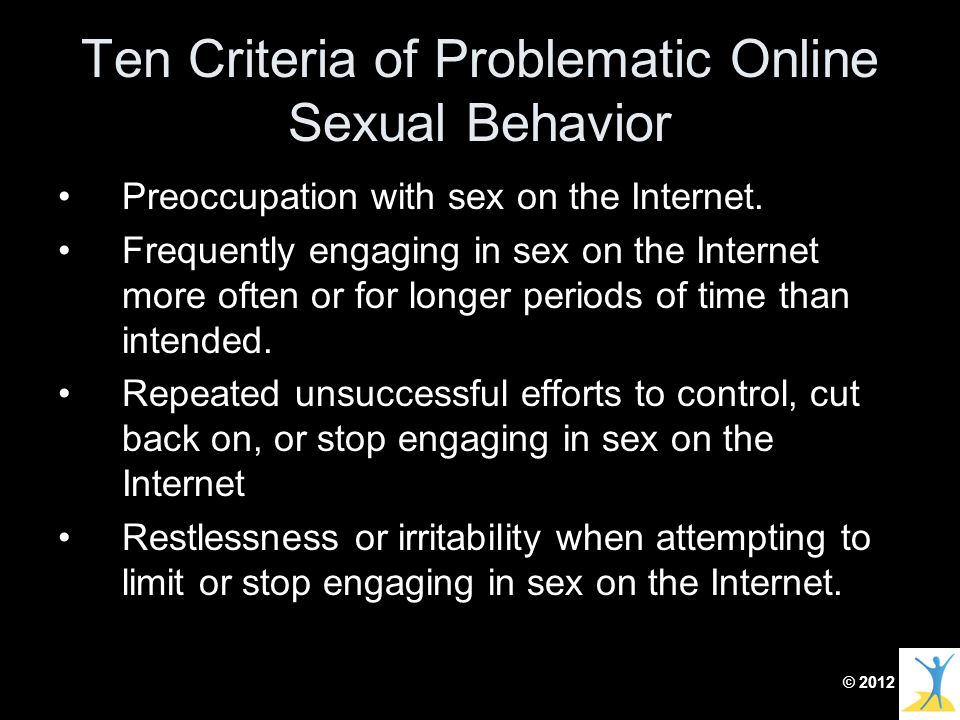 Ten Criteria of Problematic Online Sexual Behavior

• Preoccupation with sex on the Internet.

• Frequently engaging in sex on the Internet more often or for longer periods of time than intended.

• Repeated unsuccessful efforts to control, cut back on, or stop engaging in sex on the Internet

• Restlessness or irritability when attempting to limit or stop engaging in sex on the Internet.

© 2012